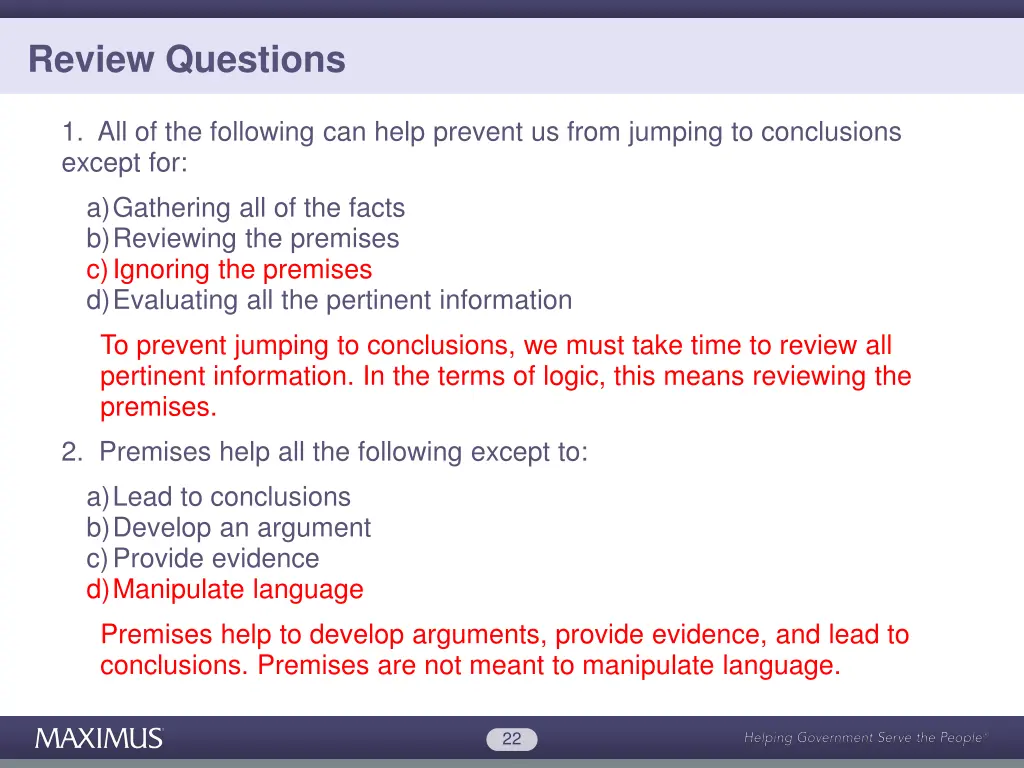 Review Questions

1. All of the following can help prevent us from jumping to conclusions except for:

a) Gathering all of the facts
b) Reviewing the premises
c) Ignoring the premises
d) Evaluating all the pertinent information

To prevent jumping to conclusions, we must take time to review all pertinent information. In the terms of logic, this means reviewing the premises.

2. Premises help all the following except to:

a) Lead to conclusions
b) Develop an argument
c) Provide evidence
d) Manipulate language

Premises help to develop arguments, provide evidence, and lead to conclusions. Premises are not meant to manipulate language.

MAXIMUS

22

Helping Government Serve the People®